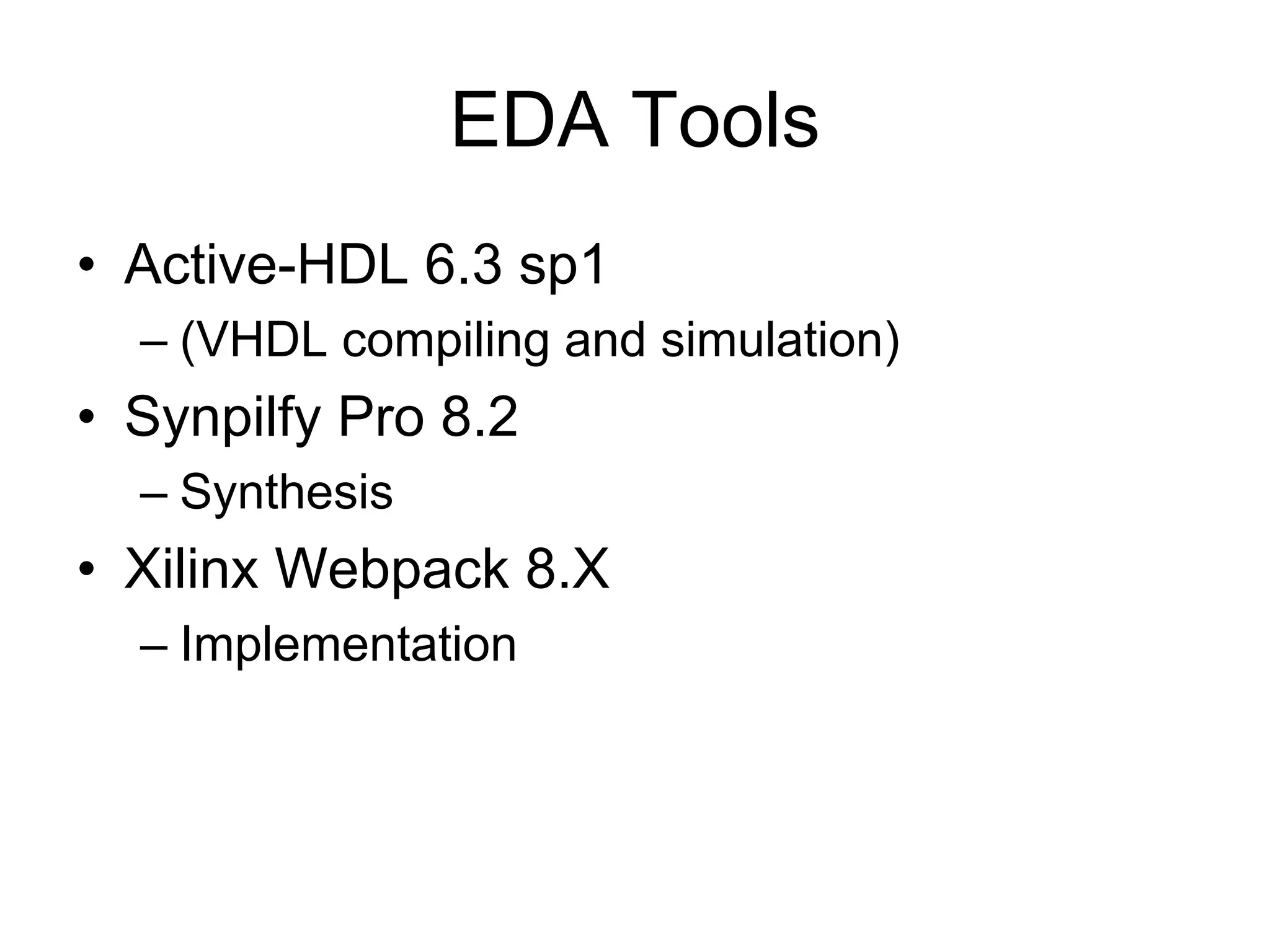 EDA Tools

• Active-HDL 6.3 sp1
  – (VHDL compiling and simulation)
• Synpilfy Pro 8.2
  – Synthesis
• Xilinx Webpack 8.X
  – Implementation